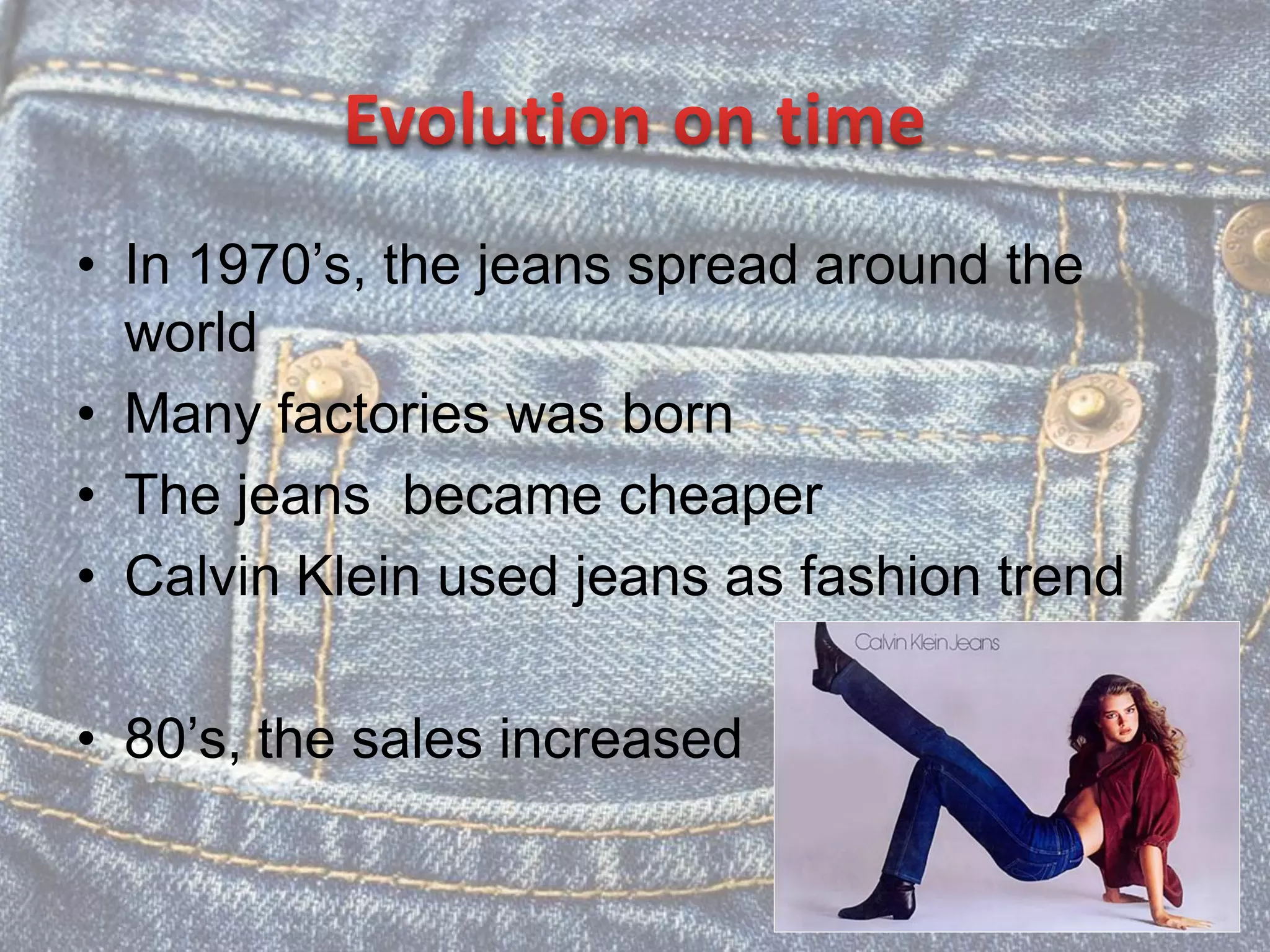 Evolution on time

• In 1970's, the jeans spread around the world
• Many factories was born
• The jeans  became cheaper
• Calvin Klein used jeans as fashion trend

• 80's, the sales increased

Calvin Klein Jeans